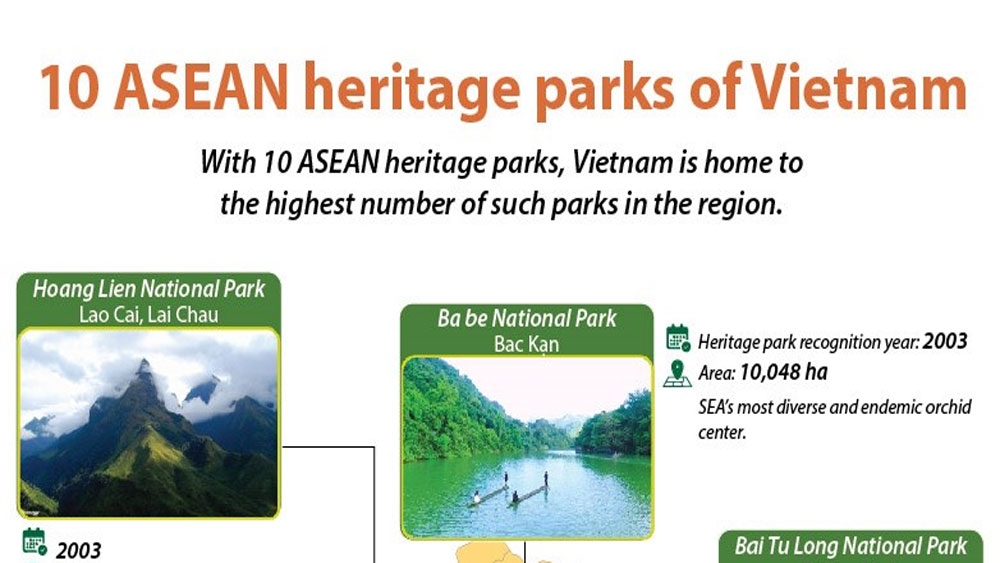 10 ASEAN heritage parks of Vietnam

With 10 ASEAN heritage parks, Vietnam is home to the highest number of such parks in the region.

Hoang Lien National Park
Lao Cai, Lai Chau

2003

Ba be National Park
Bac Kạn

Heritage park recognition year: 2003
Area: 10,048 ha
SEA's most diverse and endemic orchid center.

Bai Tu Long National Park